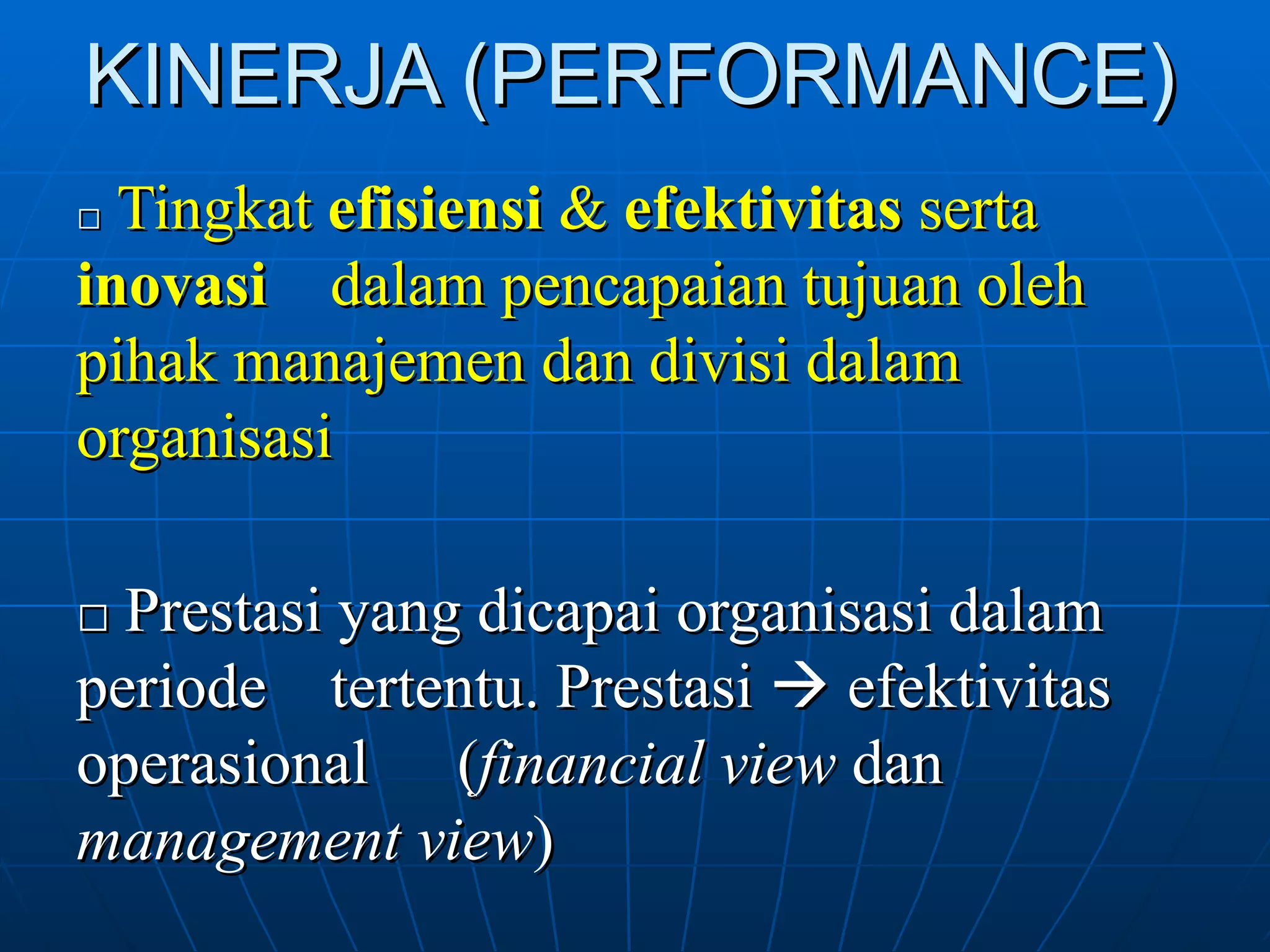 KINERJA (PERFORMANCE)

□ Tingkat efisiensi & efektivitas serta inovasi dalam pencapaian tujuan oleh pihak manajemen dan divisi dalam organisasi

□ Prestasi yang dicapai organisasi dalam periode tertentu. Prestasi → efektivitas operasional (financial view dan management view)